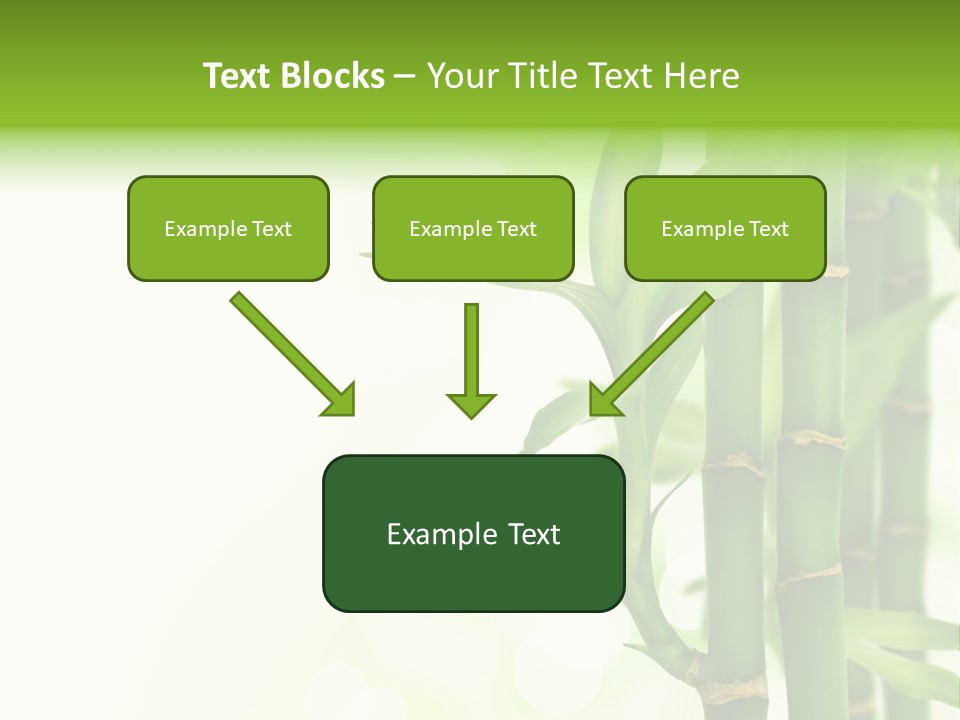 Text Blocks – Your Title Text Here

Example Text

Example Text

Example Text

Example Text